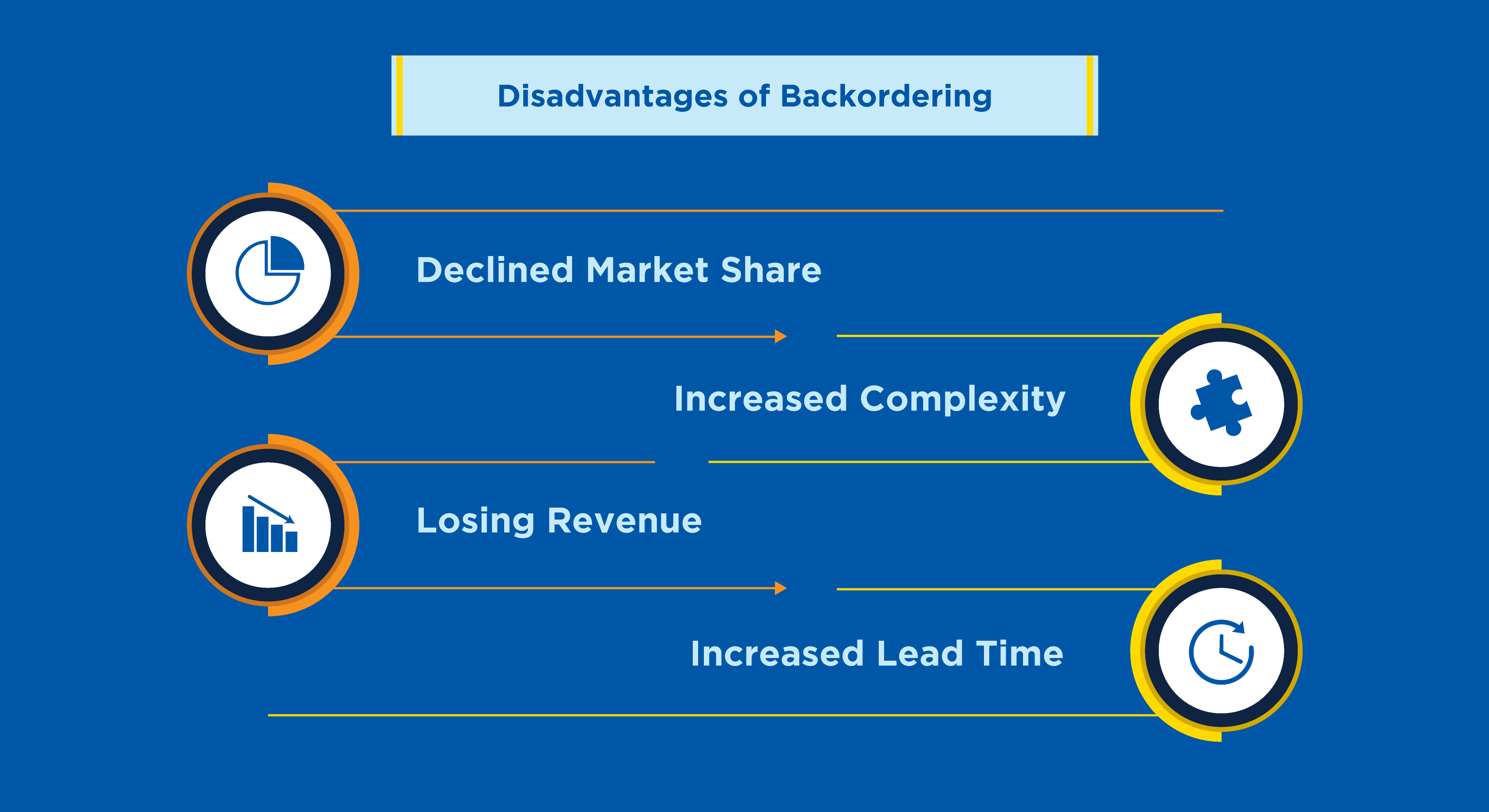 Disadvantages of Backordering

Declined Market Share

Increased Complexity

Losing Revenue

Increased Lead Time